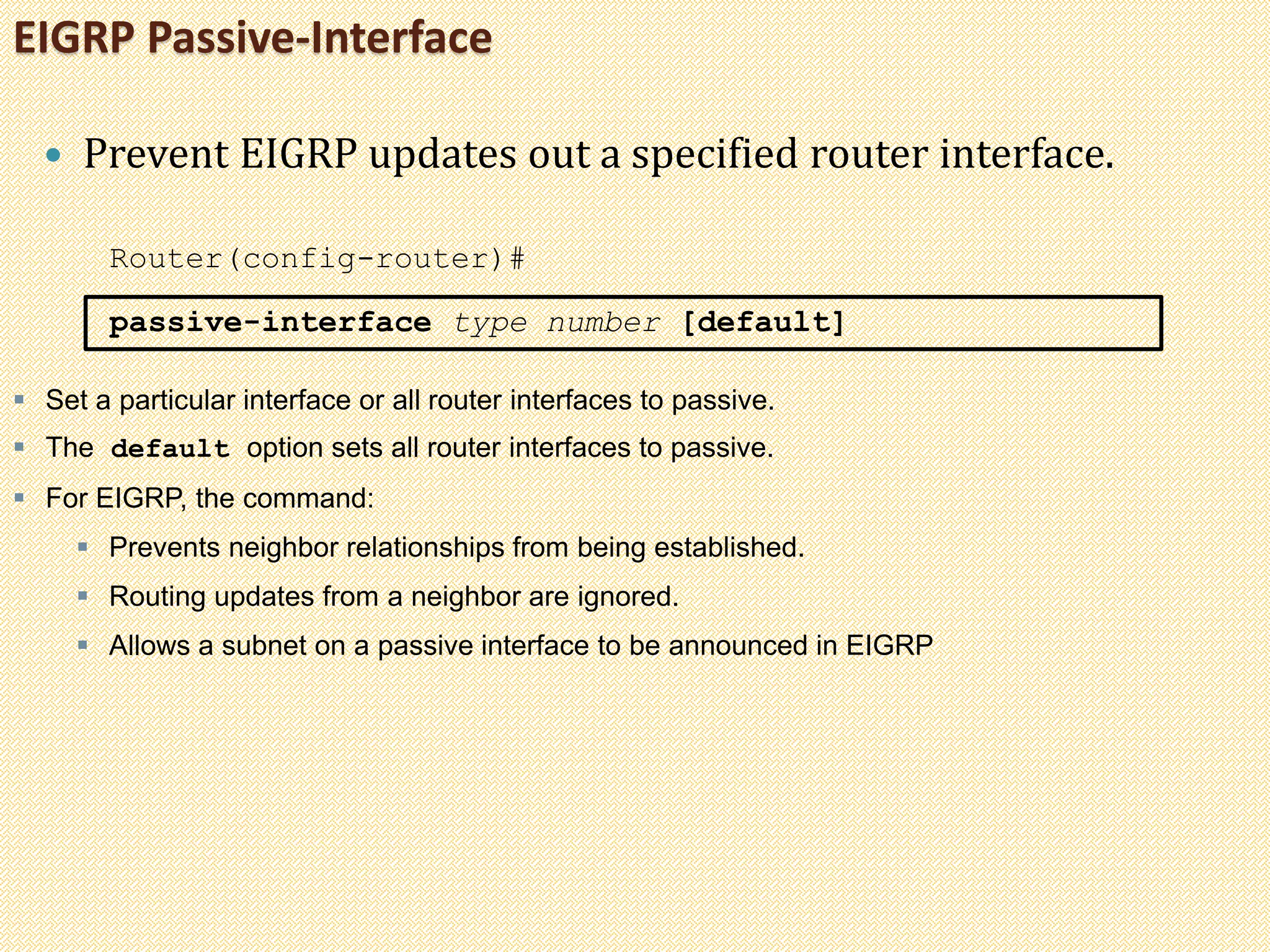 EIGRP Passive-Interface

• Prevent EIGRP updates out a specified router interface.

Router(config-router)#

passive-interface type number [default]

▪ Set a particular interface or all router interfaces to passive.

▪ The default option sets all router interfaces to passive.

▪ For EIGRP, the command:

▪ Prevents neighbor relationships from being established.

▪ Routing updates from a neighbor are ignored.

▪ Allows a subnet on a passive interface to be announced in EIGRP